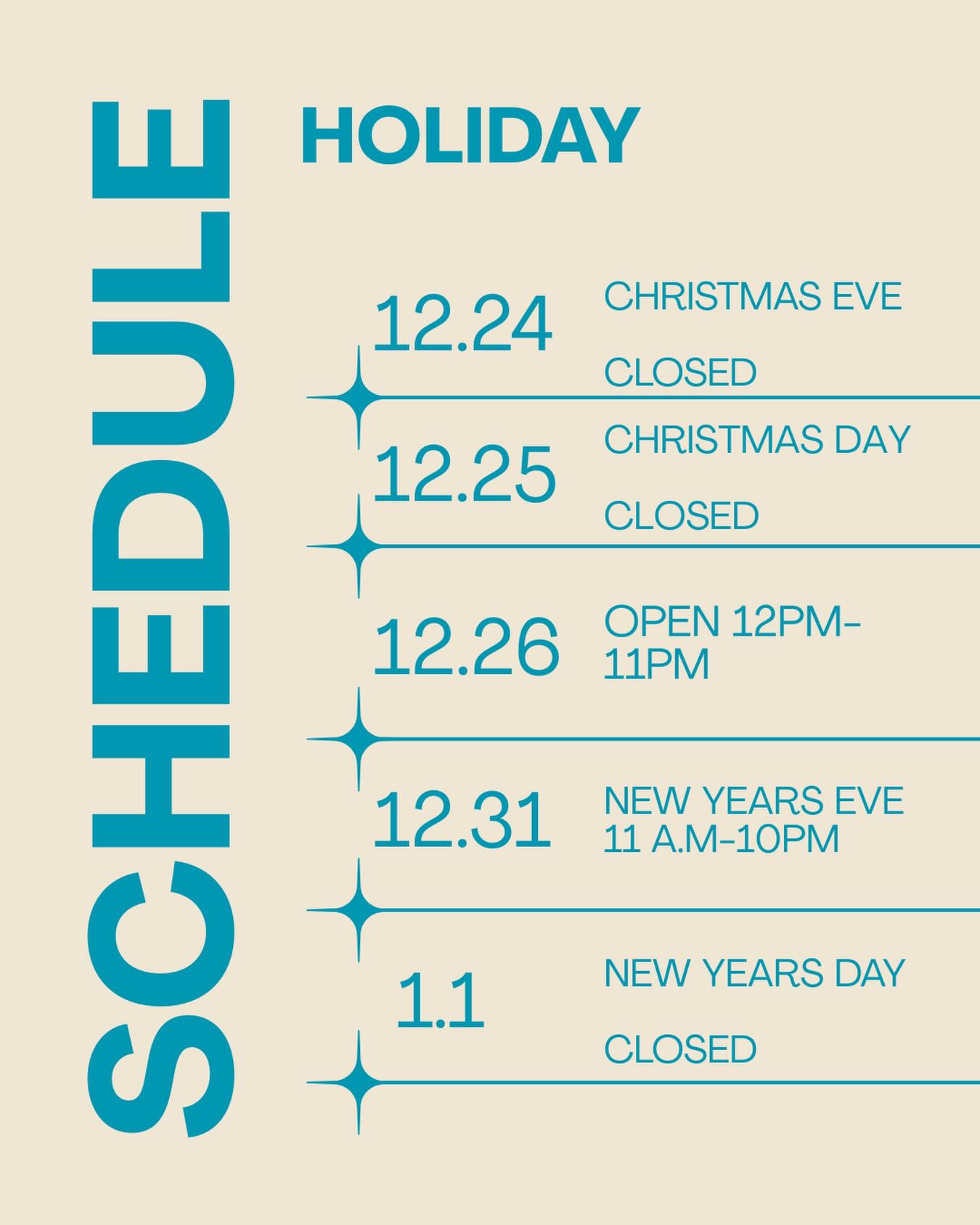 HOLIDAY
SCHEDULE

12.24 CHRISTMAS EVE

CLOSED

12.25 CHRISTMAS DAY

CLOSED

12.26 OPEN 12PM-11PM

12.31 NEW YEARS EVE
11 A.M-10PM

1.1 NEW YEARS DAY

CLOSED